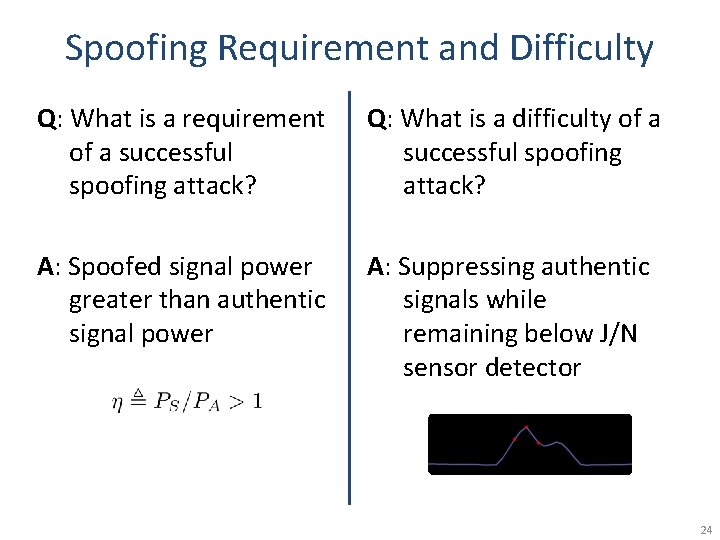 Spoofing Requirement and Difficulty

Q: What is a requirement of a successful spoofing attack?

A: Spoofed signal power greater than authentic signal power

$\eta \triangleq P_S/P_A > 1$

Q: What is a difficulty of a successful spoofing attack?

A: Suppressing authentic signals while remaining below J/N sensor detector

24